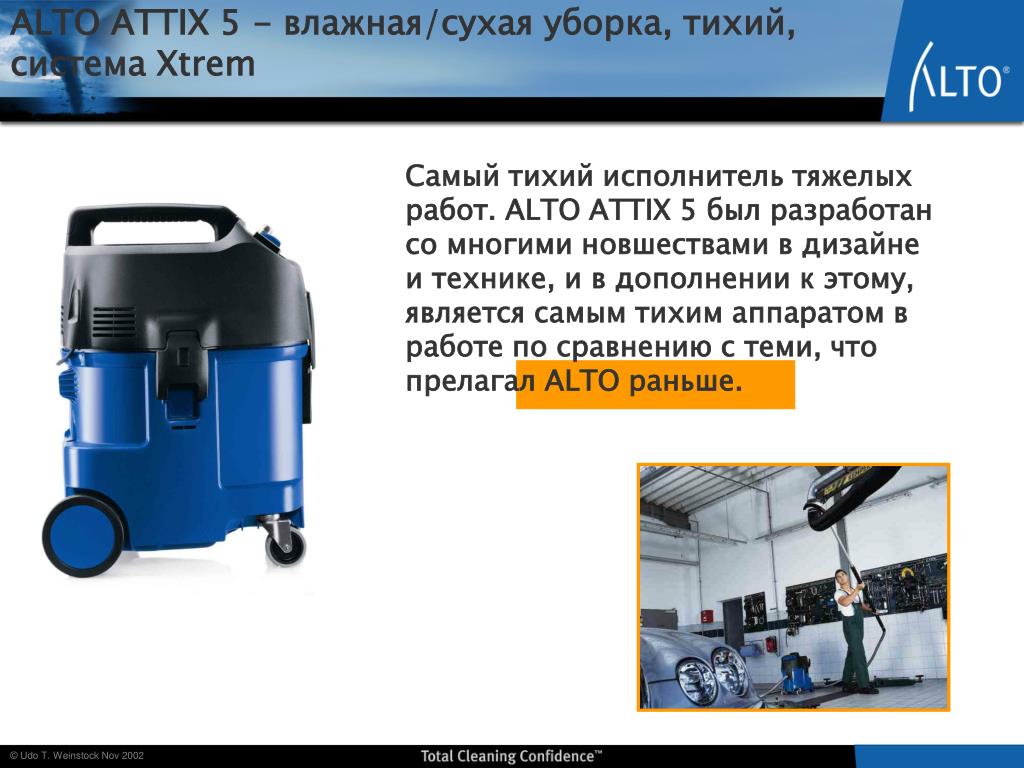 ALTO ATTIX 5 - влажная/сухая уборка, тихий, система Xtrem

ALTO®

Самый тихий исполнитель тяжелых работ. ALTO ATTIX 5 был разработан со многими новшествами в дизайне и технике, и в дополнении к этому, является самым тихим аппаратом в работе по сравнению с теми, что прелагал ALTO раньше.

© Udo T. Weinstock Nov 2002

Total Cleaning Confidence™